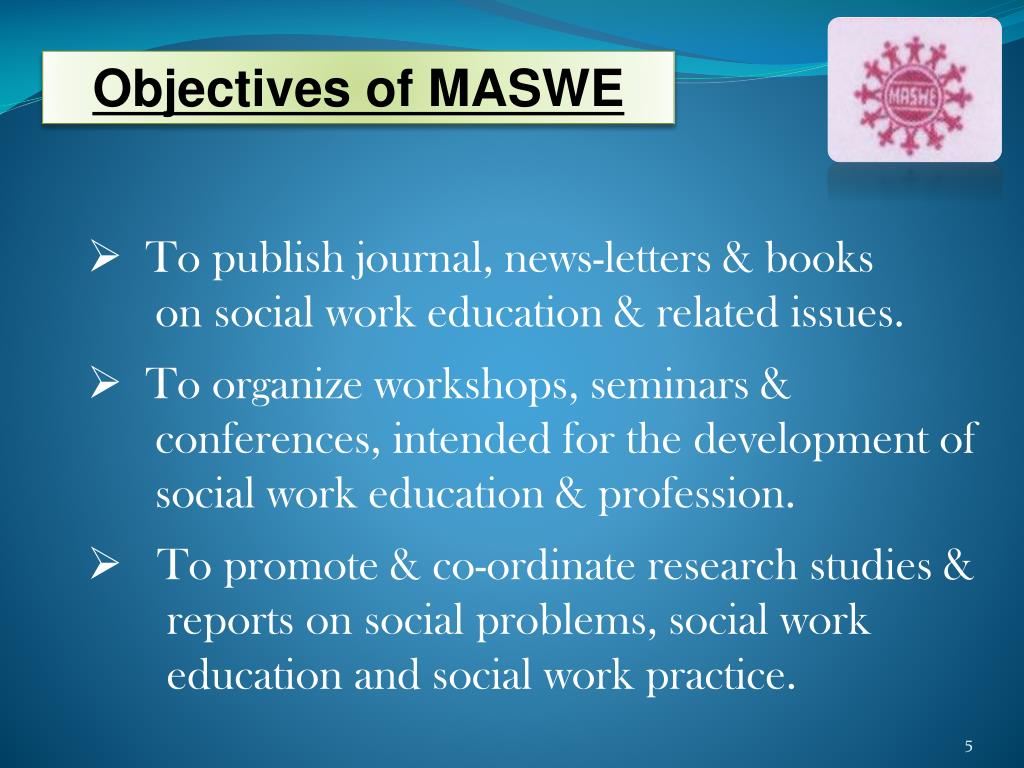 Objectives of MASWE

MASWE

➢ To publish journal, news-letters & books on social work education & related issues.

➢ To organize workshops, seminars & conferences, intended for the development of social work education & profession.

➢ To promote & co-ordinate research studies & reports on social problems, social work education and social work practice.

5